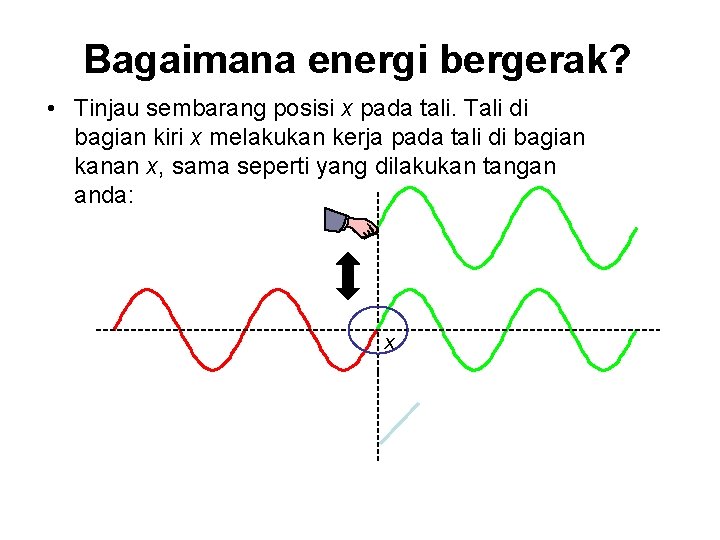 Bagaimana energi bergerak?

• Tinjau sembarang posisi $x$ pada tali. Tali di bagian kiri $x$ melakukan kerja pada tali di bagian kanan $x$, sama seperti yang dilakukan tangan anda:

$x$